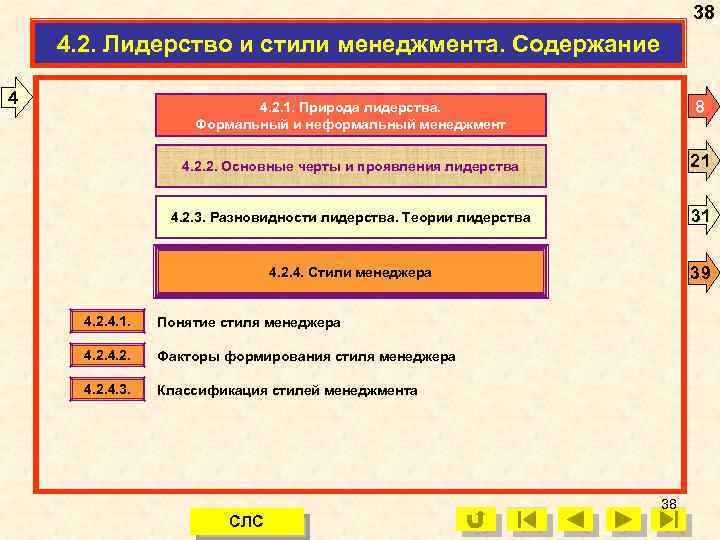 38

4.2. Лидерство и стили менеджмента. Содержание

4

4.2.1. Природа лидерства. Формальный и неформальный менеджмент

8

4.2.2. Основные черты и проявления лидерства

21

4.2.3. Разновидности лидерства. Теории лидерства

31

4.2.4. Стили менеджера

39

4.2.4.1. Понятие стиля менеджера

4.2.4.2. Факторы формирования стиля менеджера

4.2.4.3. Классификация стилей менеджмента

38

СЛС